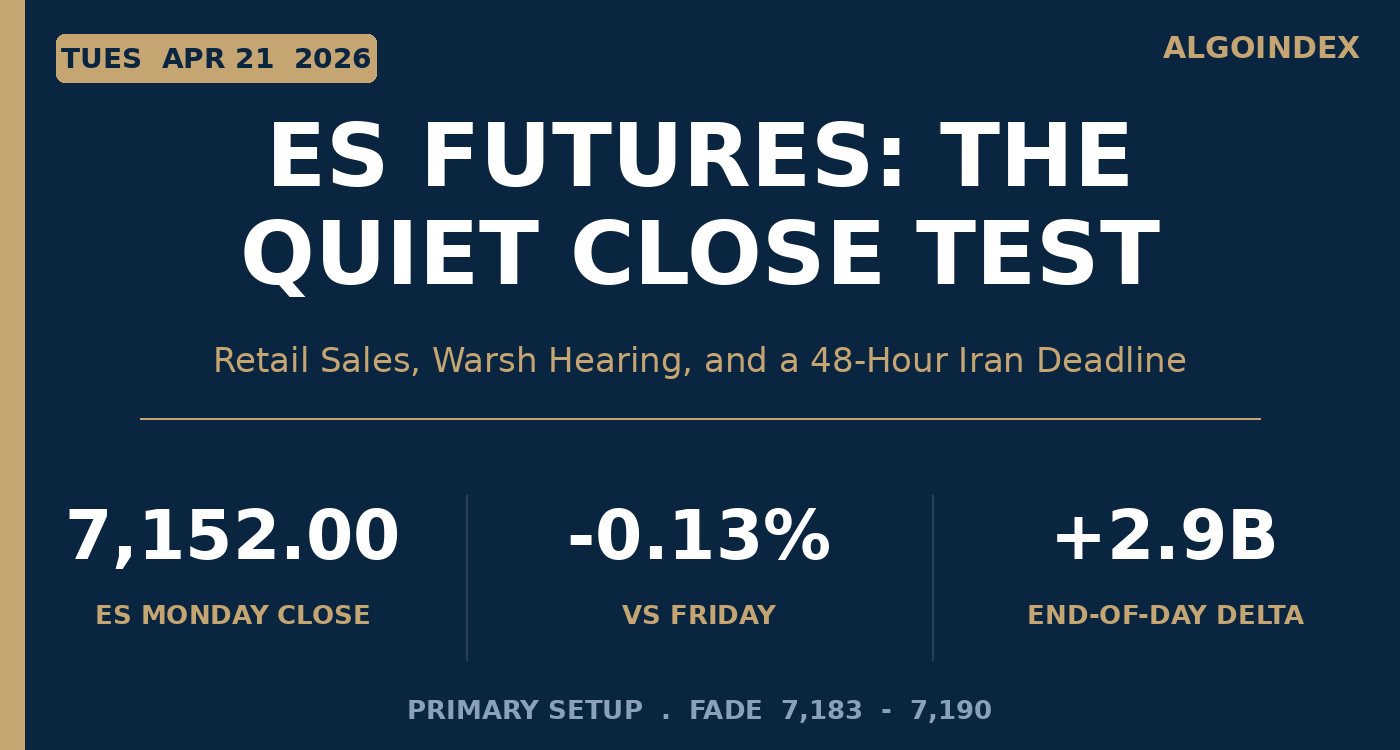 TUES APR 21 2026

ALGOINDEX

ES FUTURES: THE QUIET CLOSE TEST

Retail Sales, Warsh Hearing, and a 48-Hour Iran Deadline

7,152.00
ES MONDAY CLOSE

-0.13%
VS FRIDAY

+2.9B
END-OF-DAY DELTA

PRIMARY SETUP . FADE 7,183 - 7,190